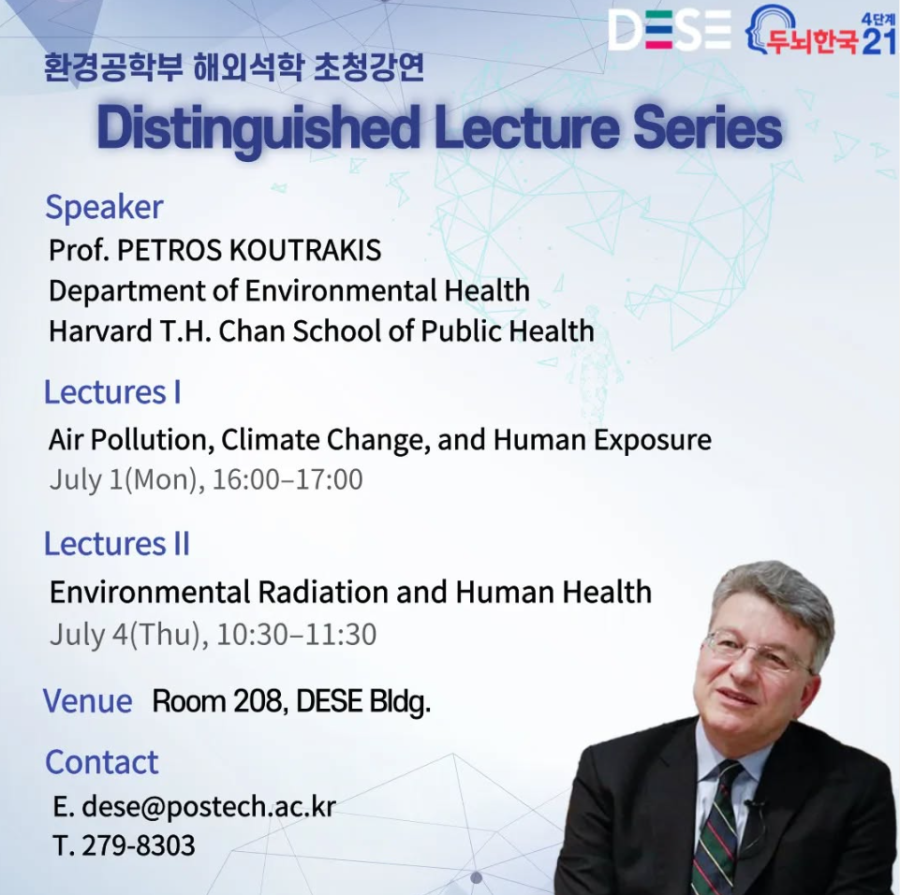 DESE 두뇌한국 4단계 21

환경공학부 해외석학 초청강연

Distinguished Lecture Series

Speaker
Prof. PETROS KOUTRAKIS
Department of Environmental Health
Harvard T.H. Chan School of Public Health

Lectures I
Air Pollution, Climate Change, and Human Exposure
July 1(Mon), 16:00–17:00

Lectures II
Environmental Radiation and Human Health
July 4(Thu), 10:30–11:30

Venue Room 208, DESE Bldg.

Contact
E. dese@postech.ac.kr
T. 279-8303